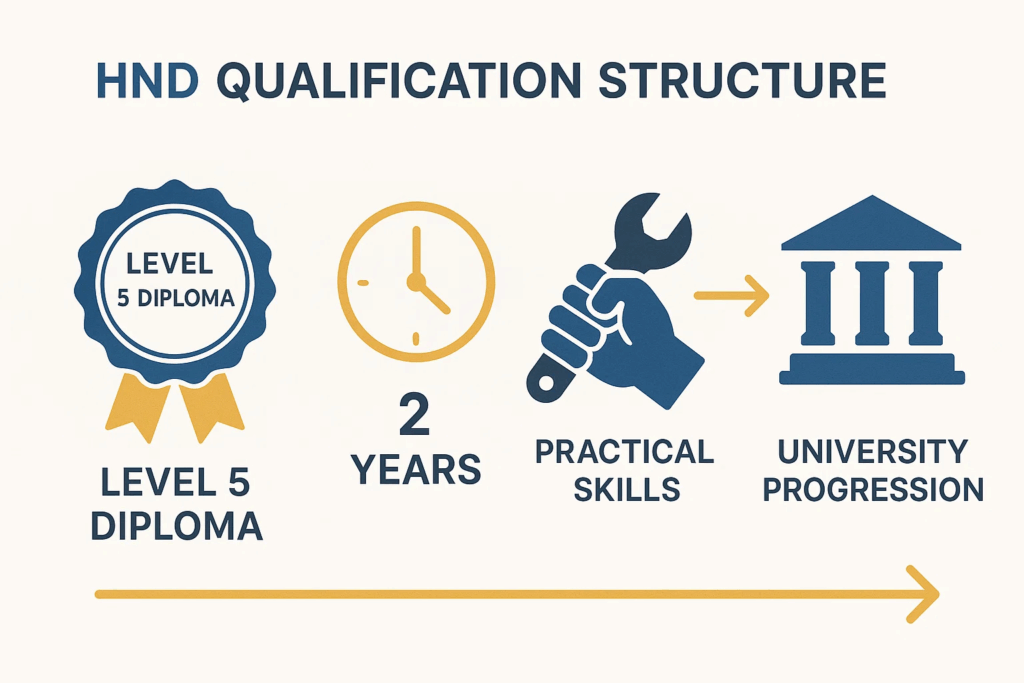 HND QUALIFICATION STRUCTURE

LEVEL 5 DIPLOMA

LEVEL 5 DIPLOMA

2 YEARS

PRACTICAL SKILLS

UNIVERSITY PROGRESSION